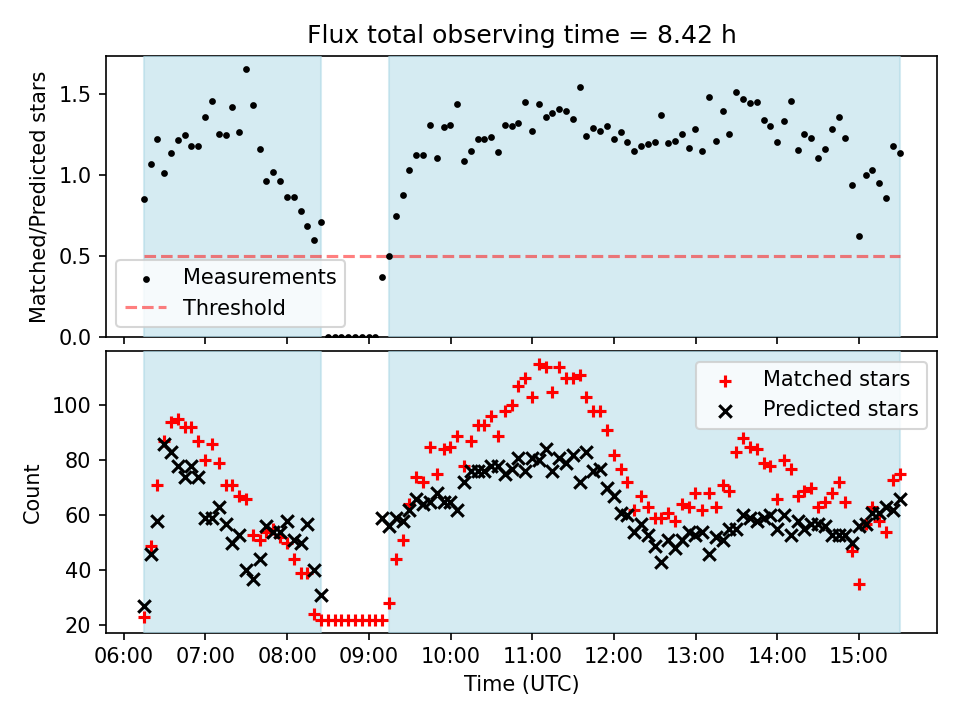 Flux total observing time = 8.42 h

Matched/Predicted stars

1.5
1.0
0.5
0.0

Measurements
Threshold

Count

100
80
60
40
20

Matched stars
Predicted stars

06:00 07:00 08:00 09:00 10:00 11:00 12:00 13:00 14:00 15:00

Time (UTC)